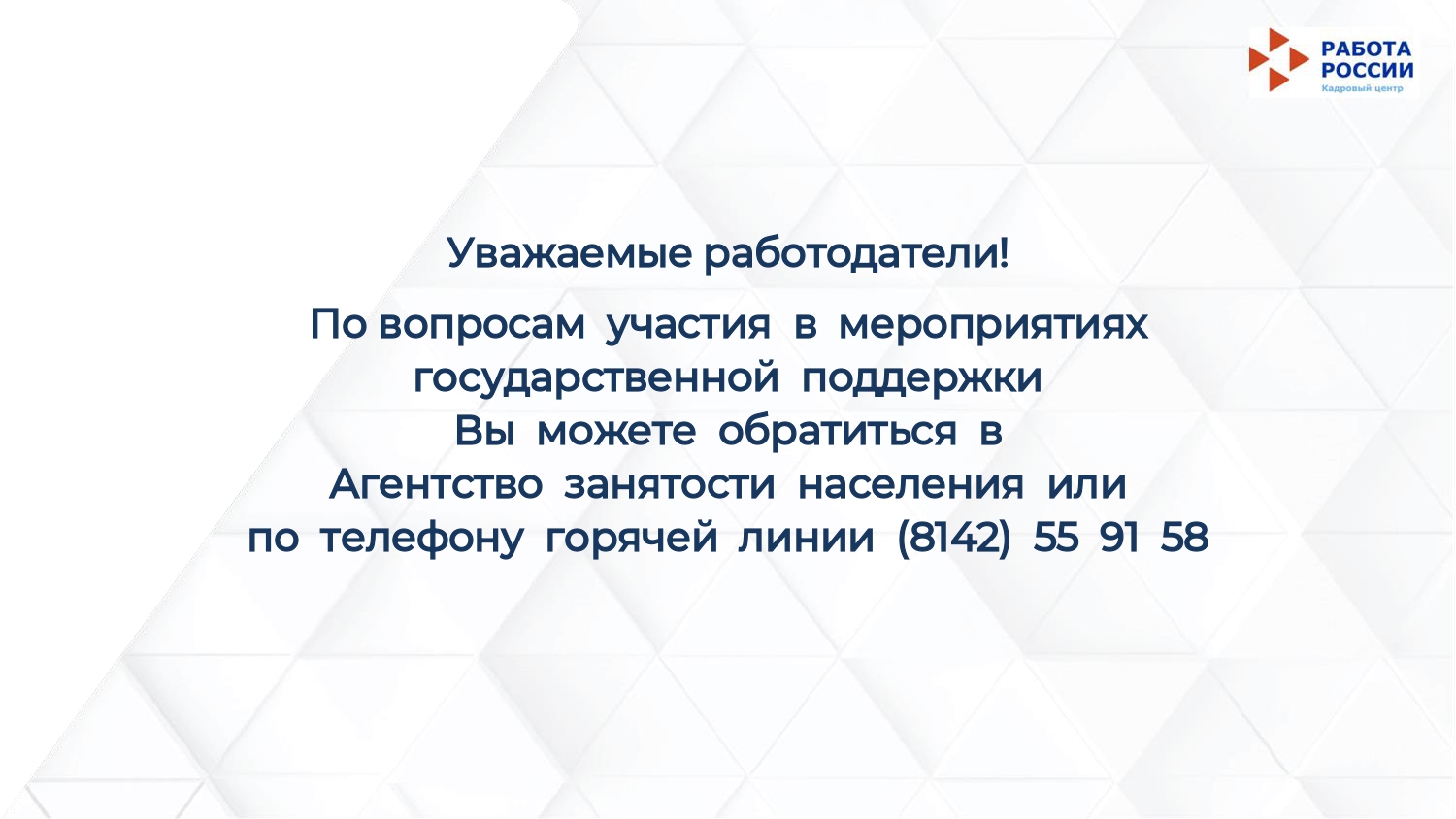 РАБОТА РОССИИ
Кадровый центр

Уважаемые работодатели!

По вопросам участия в мероприятиях государственной поддержки Вы можете обратиться в Агентство занятости населения или по телефону горячей линии (8142) 55 91 58